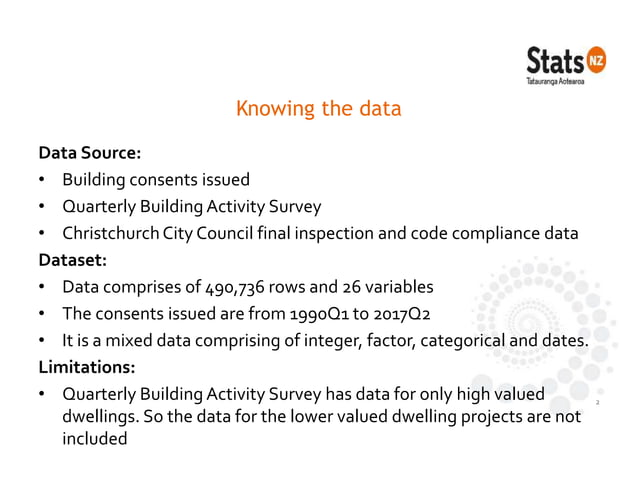 Stats NZ
Tatauranga Aotearoa

Knowing the data

Data Source:
• Building consents issued
• Quarterly Building Activity Survey
• Christchurch City Council final inspection and code compliance data

Dataset:
• Data comprises of 490,736 rows and 26 variables
• The consents issued are from 1990Q1 to 2017Q2
• It is a mixed data comprising of integer, factor, categorical and dates.

Limitations:
• Quarterly Building Activity Survey has data for only high valued dwellings. So the data for the lower valued dwelling projects are not included

2